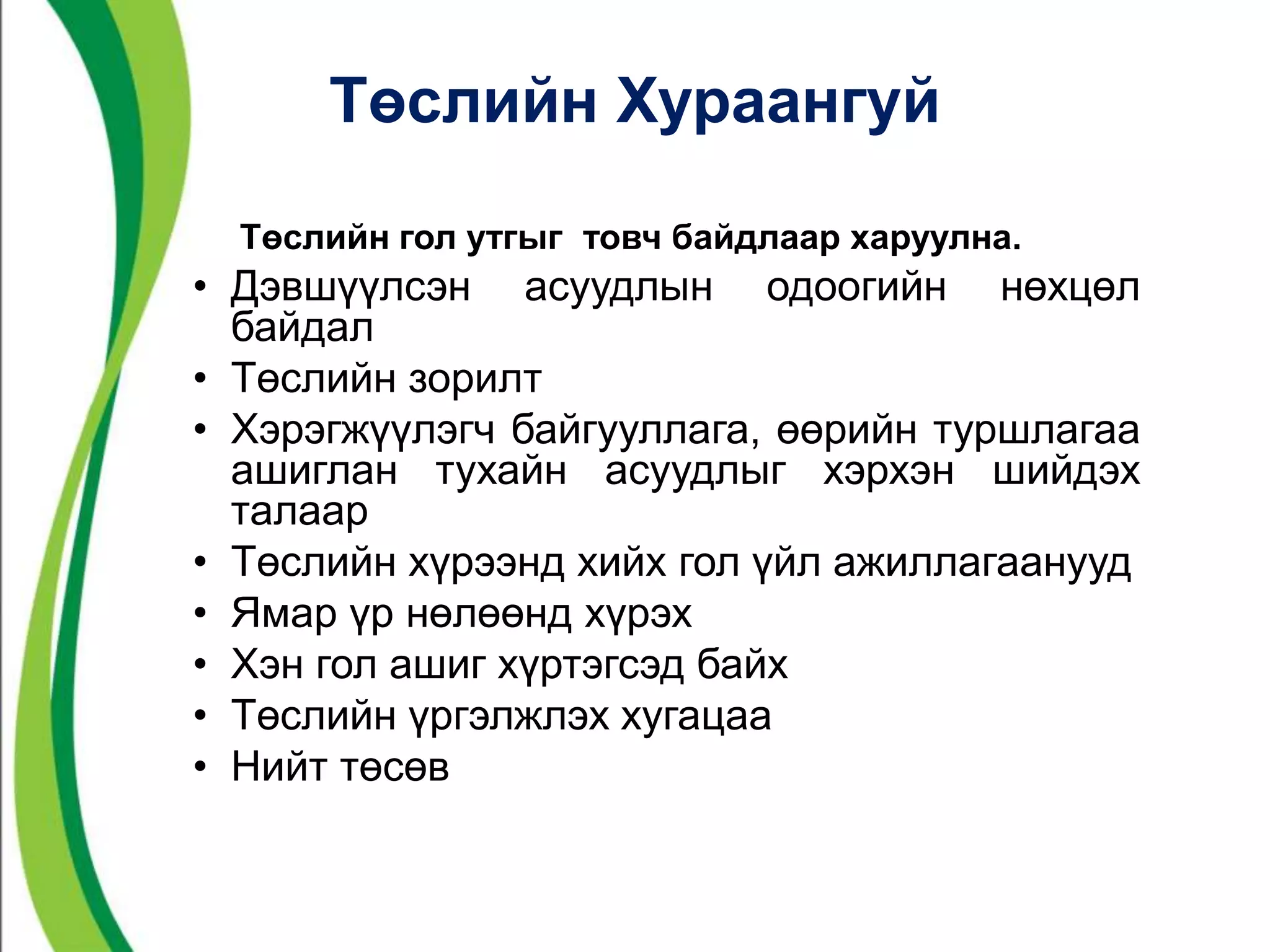 Төслийн Хураангуй

Төслийн гол утгыг  товч байдлаар харуулна.

• Дэвшүүлсэн асуудлын одоогийн нөхцөл байдал
• Төслийн зорилт
• Хэрэгжүүлэгч байгууллага, өөрийн туршлагаа ашиглан тухайн асуудлыг хэрхэн шийдэх талаар
• Төслийн хүрээнд хийх гол үйл ажиллагаанууд
• Ямар үр нөлөөнд хүрэх
• Хэн гол ашиг хүртэгсэд байх
• Төслийн үргэлжлэх хугацаа
• Нийт төсөв